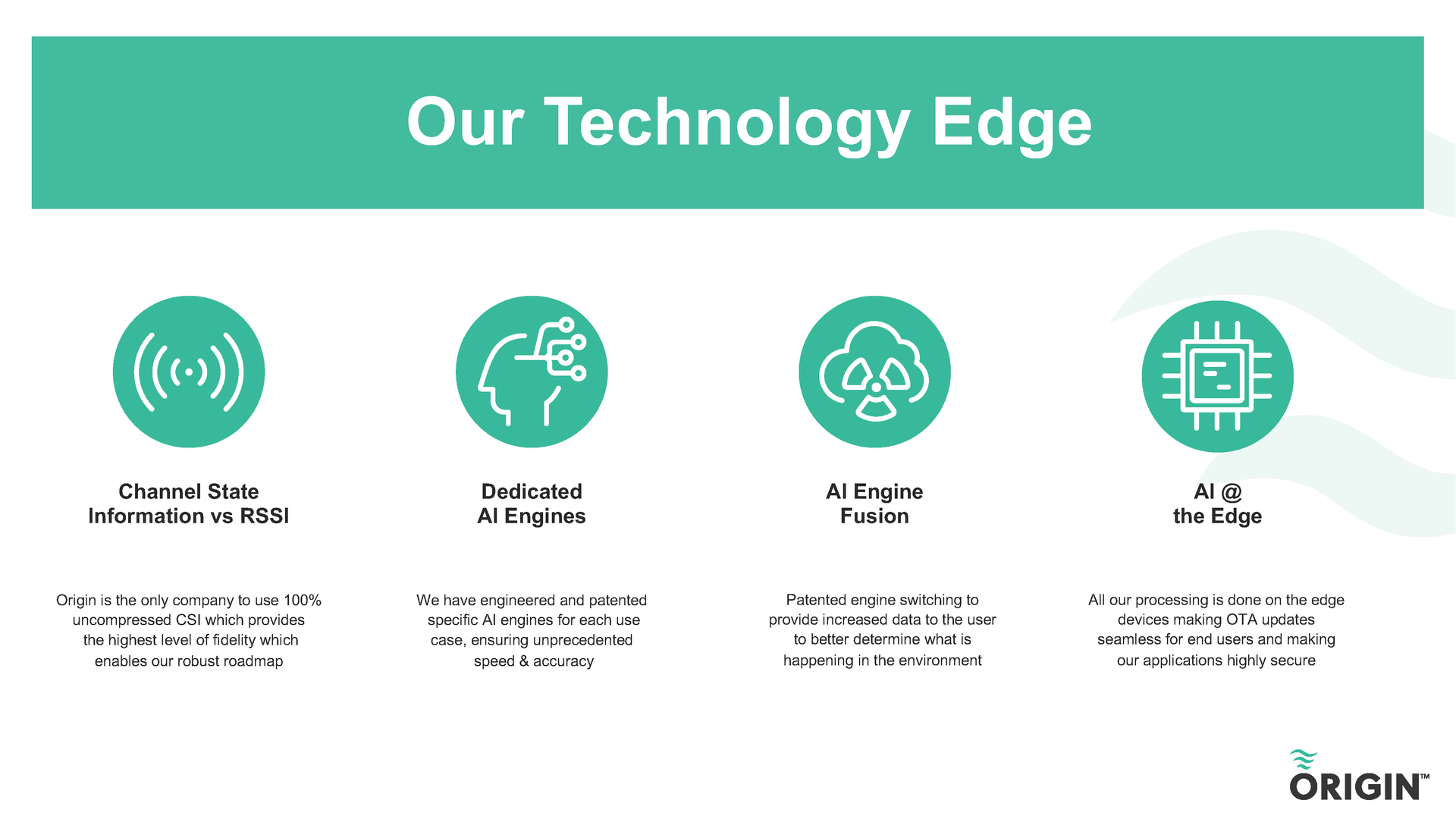 Our Technology Edge

Channel State Information vs RSSI

Origin is the only company to use 100% uncompressed CSI which provides the highest level of fidelity which enables our robust roadmap

Dedicated AI Engines

We have engineered and patented specific AI engines for each use case, ensuring unprecedented speed & accuracy

AI Engine Fusion

Patented engine switching to provide increased data to the user to better determine what is happening in the environment

AI @ the Edge

All our processing is done on the edge devices making OTA updates seamless for end users and making our applications highly secure

ORIGIN™